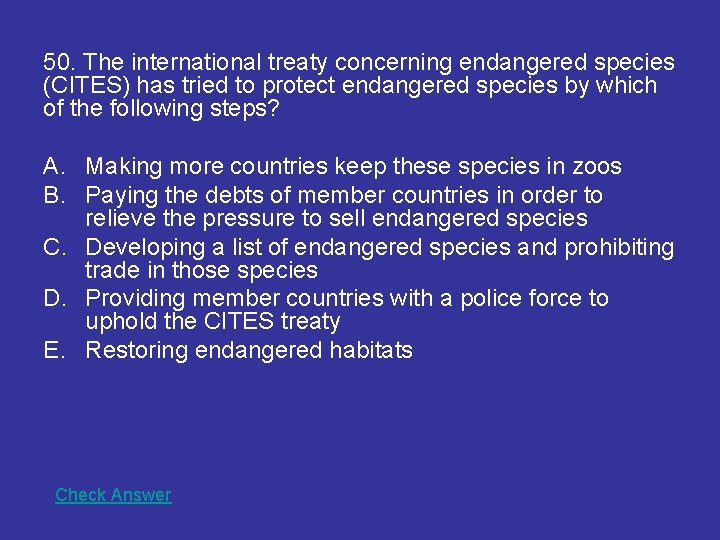 50. The international treaty concerning endangered species (CITES) has tried to protect endangered species by which of the following steps?

A. Making more countries keep these species in zoos
B. Paying the debts of member countries in order to relieve the pressure to sell endangered species
C. Developing a list of endangered species and prohibiting trade in those species
D. Providing member countries with a police force to uphold the CITES treaty
E. Restoring endangered habitats

Check Answer